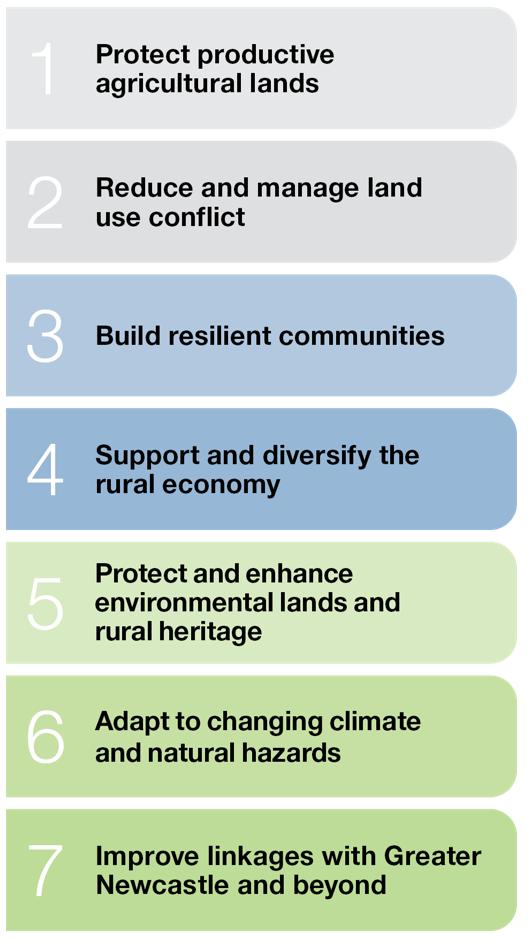 1 Protect productive agricultural lands

2 Reduce and manage land use conflict

3 Build resilient communities

4 Support and diversify the rural economy

5 Protect and enhance environmental lands and rural heritage

6 Adapt to changing climate and natural hazards

7 Improve linkages with Greater Newcastle and beyond